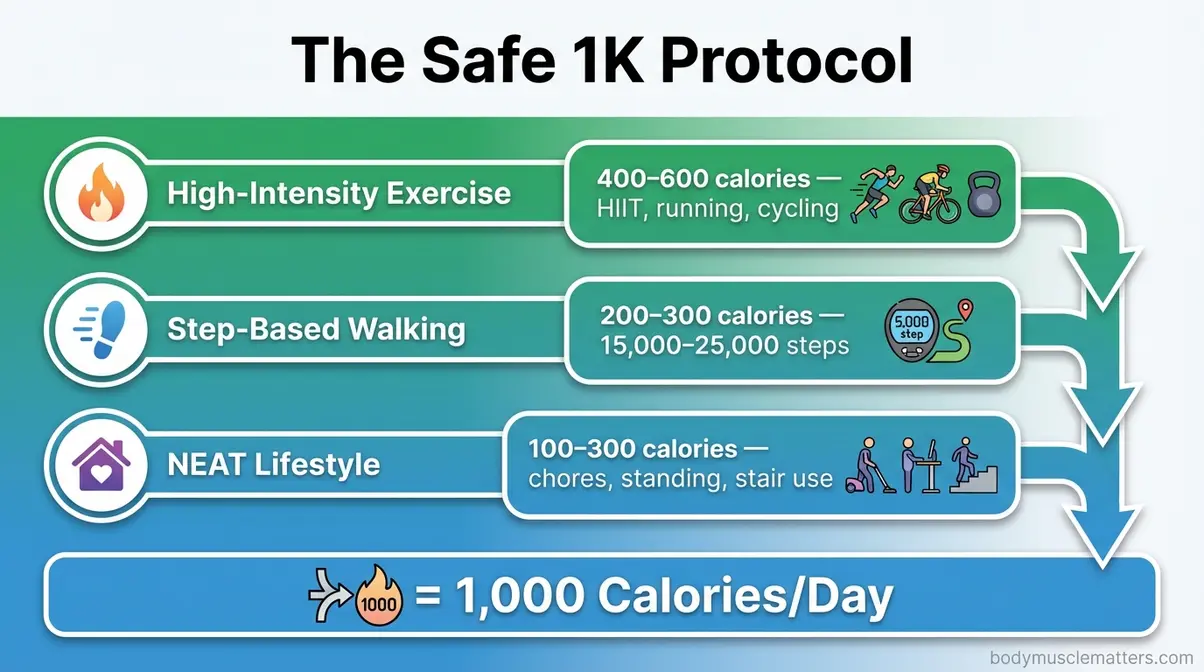 The Safe 1K Protocol

High-Intensity Exercise

400–600 calories — HIIT, running, cycling

Step-Based Walking

200–300 calories — 15,000–25,000 steps

5,000 step

NEAT Lifestyle

100–300 calories — chores, standing, stair use

1000 = 1,000 Calories/Day

bodymusclematters.com